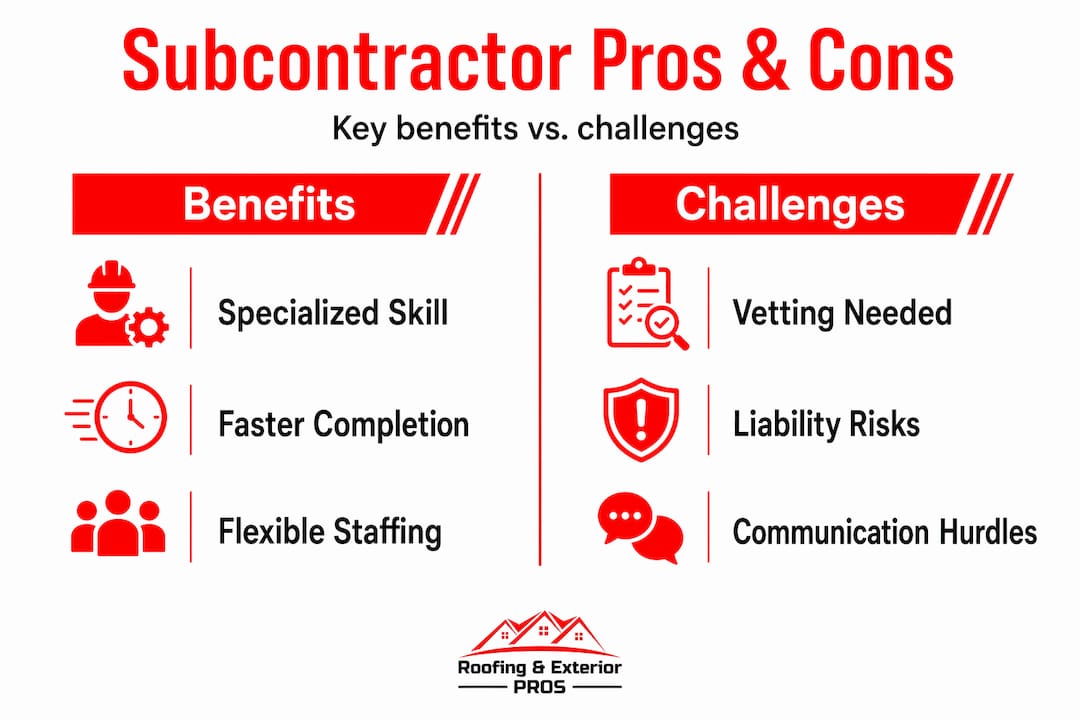 Subcontractor Pros & Cons

Key benefits vs. challenges

Benefits

Specialized Skill

Faster Completion

Flexible Staffing

Challenges

Vetting Needed

Liability Risks

Communication Hurdles

Roofing & Exterior PROS